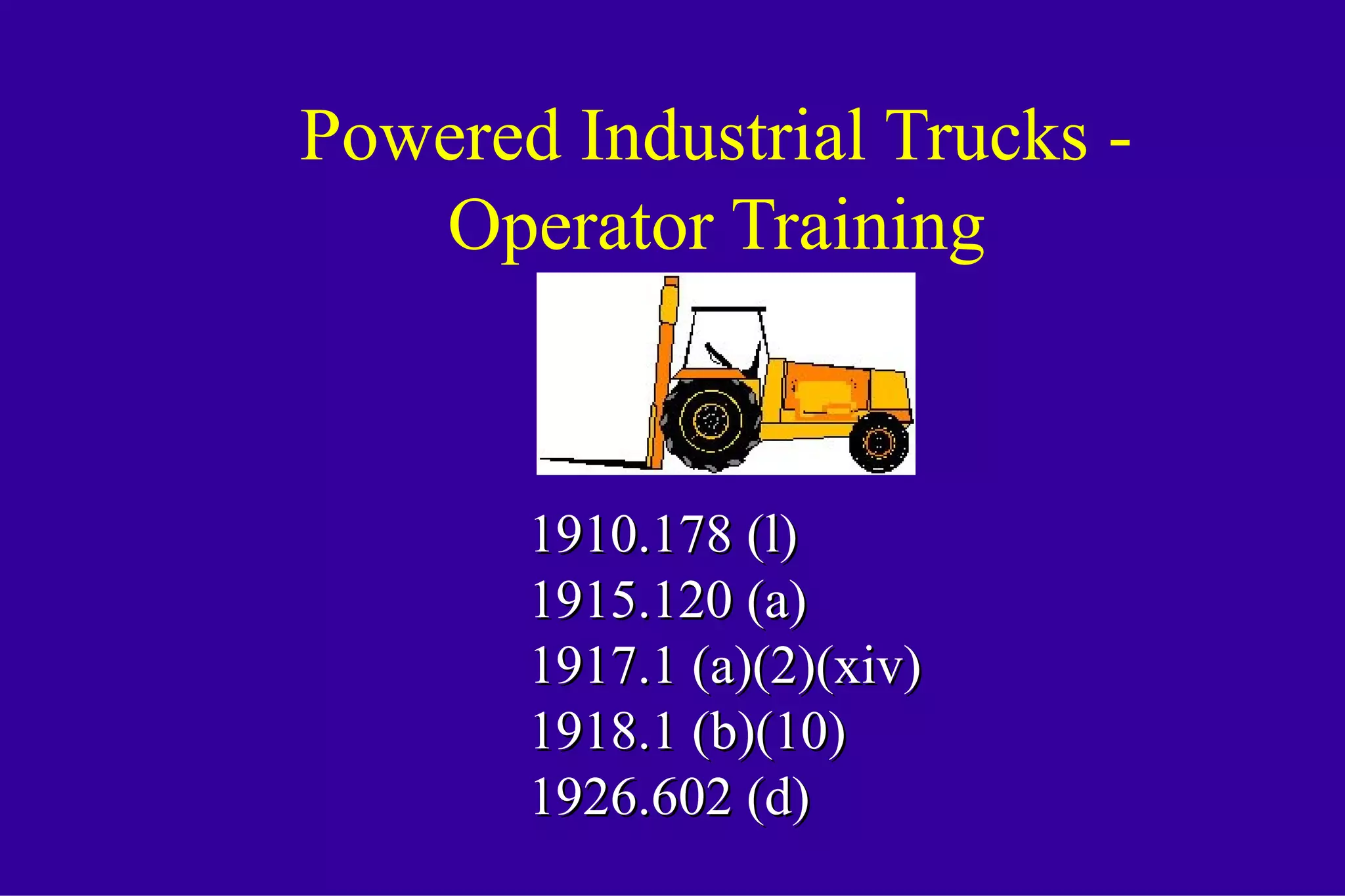 Powered Industrial Trucks - Operator Training

1910.178 (l)
1915.120 (a)
1917.1 (a)(2)(xiv)
1918.1 (b)(10)
1926.602 (d)